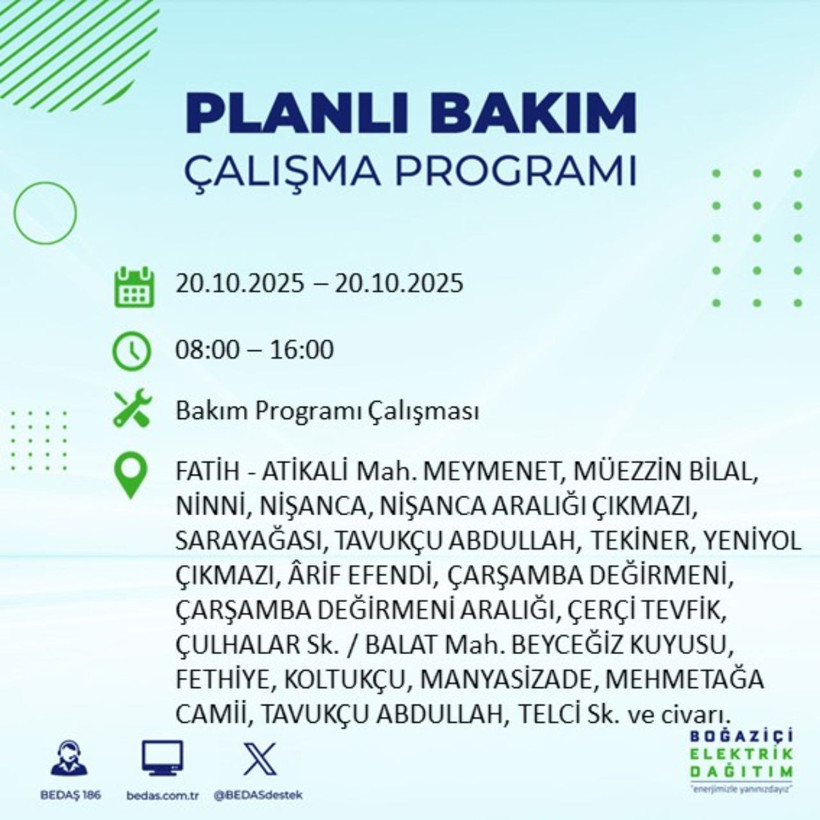 PLANLI BAKIM
ÇALIŞMA PROGRAMI

20.10.2025 – 20.10.2025

08:00 – 16:00

Bakım Programı Çalışması

FATİH - ATİKALİ Mah. MEYMENET, MÜEZZİN BİLAL, NİNNİ, NİŞANCA, NİŞANCA ARALIĞI ÇIKMAZI, SARAYAĞASI, TAVUKÇU ABDULLAH, TEKİNER, YENİYOL ÇIKMAZI, ÂRİF EFENDİ, ÇARŞAMBA DEĞİRMENİ, ÇARŞAMBA DEĞİRMENİ ARALIĞI, ÇERÇİ TEVFİK, ÇULHALAR Sk. / BALAT Mah. BEYCEĞİZ KUYUSU, FETHİYE, KOLTUKÇU, MANYASİZADE, MEHMETAĞA CAMİİ, TAVUKÇU ABDULLAH, TELCİ Sk. ve civarı.

BEDAŞ 186
bedas.com.tr
@BEDASdestek

BOĞAZİÇİ
ELEKTRİK
DAĞITIM
"enerjimizle yanınızdayız"